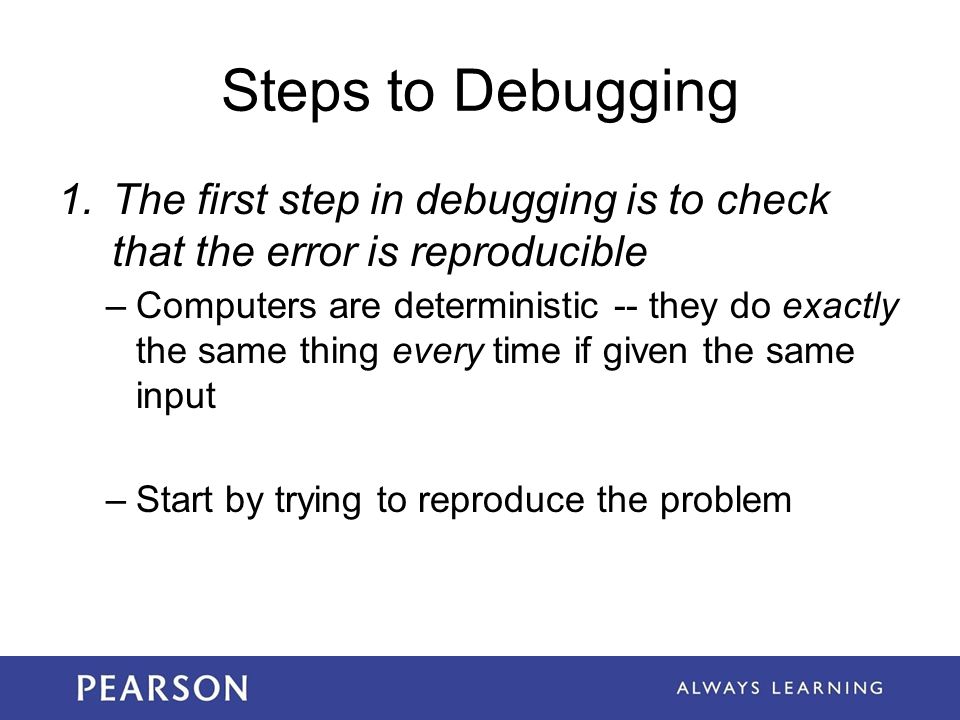 Steps to Debugging

1. The first step in debugging is to check that the error is reproducible

– Computers are deterministic -- they do exactly the same thing every time if given the same input

– Start by trying to reproduce the problem

PEARSON

ALWAYS LEARNING